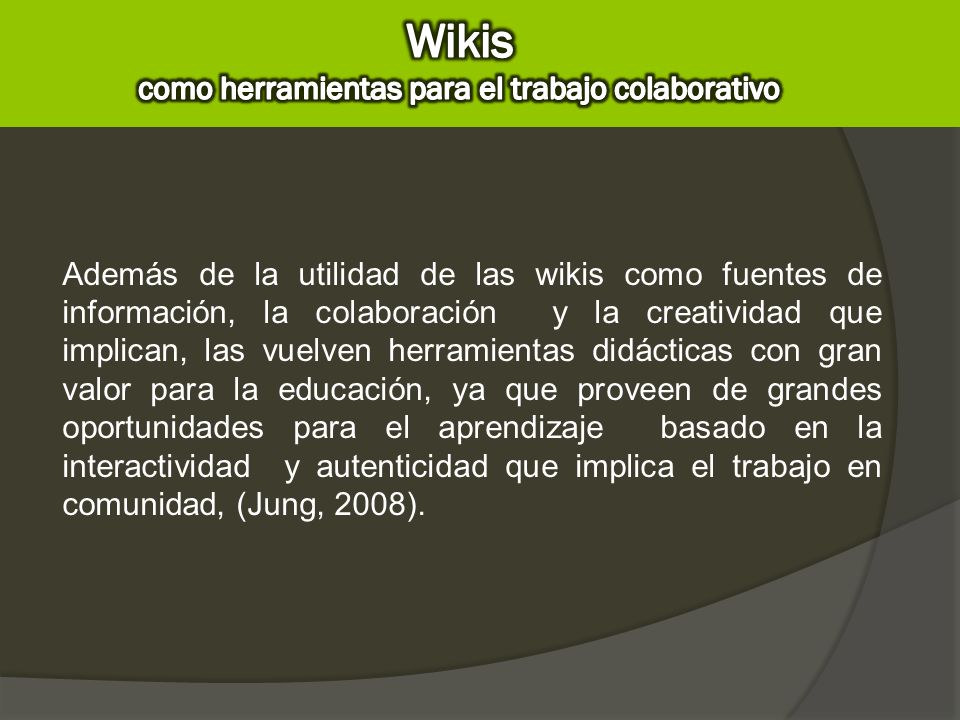 Wikis
como herramientas para el trabajo colaborativo

Además de la utilidad de las wikis como fuentes de información, la colaboración y la creatividad que implican, las vuelven herramientas didácticas con gran valor para la educación, ya que proveen de grandes oportunidades para el aprendizaje basado en la interactividad y autenticidad que implica el trabajo en comunidad, (Jung, 2008).